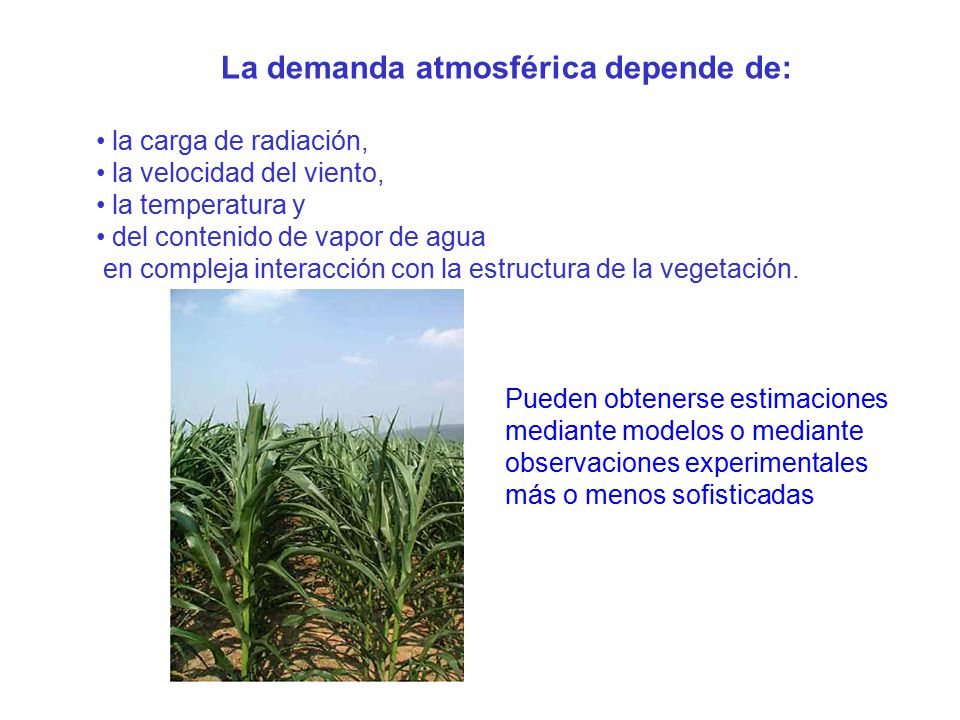 La demanda atmosférica depende de:

• la carga de radiación,
• la velocidad del viento,
• la temperatura y
• del contenido de vapor de agua
en compleja interacción con la estructura de la vegetación.

Pueden obtenerse estimaciones mediante modelos o mediante observaciones experimentales más o menos sofisticadas